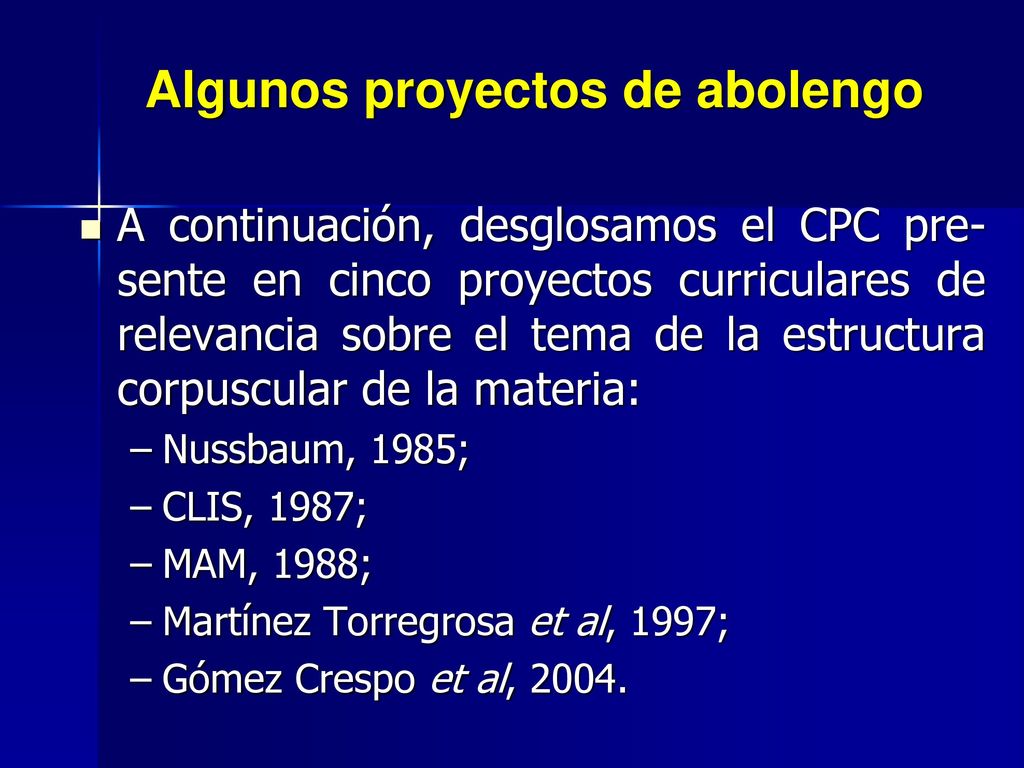 Algunos proyectos de abolengo

A continuación, desglosamos el CPC presente en cinco proyectos curriculares de relevancia sobre el tema de la estructura corpuscular de la materia:

– Nussbaum, 1985;
– CLIS, 1987;
– MAM, 1988;
– Martínez Torregrosa et al, 1997;
– Gómez Crespo et al, 2004.